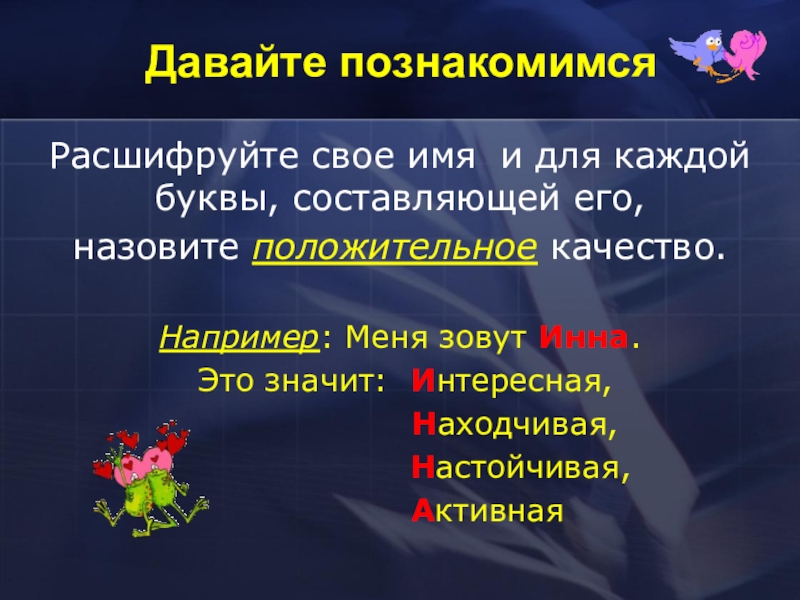 Давайте познакомимся

Расшифруйте свое имя и для каждой буквы, составляющей его, назовите положительное качество.

Например: Меня зовут Инна.
Это значит: Интересная,
Находчивая,
Настойчивая,
Активная